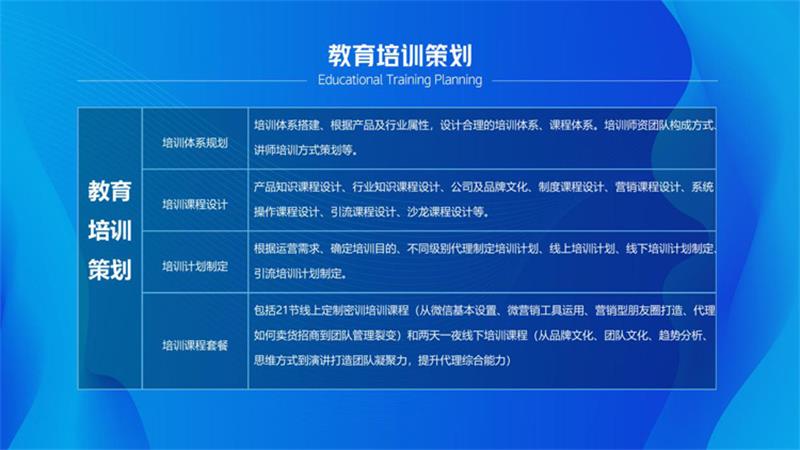 教育培训策划

Educational Training Planning

| 教育培训策划 | 培训体系规划 | 培训体系搭建、根据产品及行业属性，设计合理的培训体系、课程体系。培训师资团队构成方式、讲师培训方式策划等。 |
|---|---|---|
| | 培训课程设计 | 产品知识课程设计、行业知识课程设计、公司及品牌文化、制度课程设计、营销课程设计、系统操作课程设计、引流课程设计、沙龙课程设计等。 |
| | 培训计划制定 | 根据运营需求、确定培训目的、不同级别代理制定培训计划、线上培训计划、线下培训计划制定、引流培训计划制定。 |
| | 培训课程套餐 | 包括21节线上定制密训培训课程（从微信基本设置、微营销工具运用、营销型朋友圈打造、代理如何卖货招商到团队管理裂变）和两天一夜线下培训课程（从品牌文化、团队文化、趋势分析、思维方式到演讲打造团队凝聚力，提升代理综合能力） |